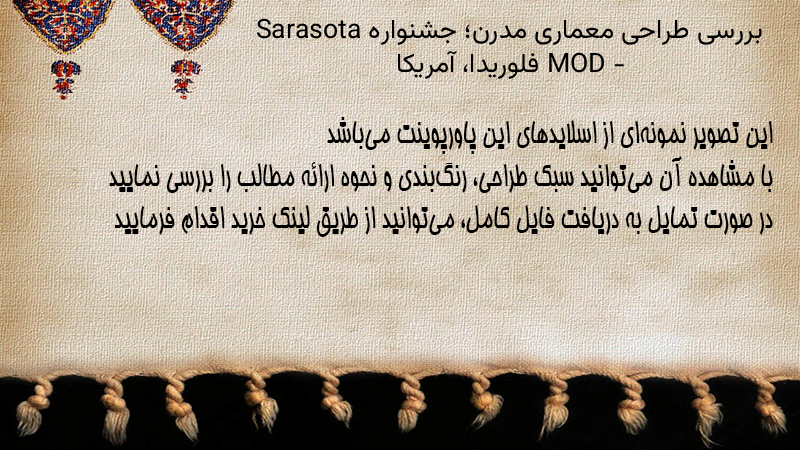 بررسی طراحی معماری مدرن؛ جشنواره Sarasota MOD - فلوریدا، آمریکا

این تصویر نمونه‌ای از اسلایدهای این پاورپوینت می‌باشد
با مشاهده آن می‌توانید سبک طراحی، رنگ‌بندی و نحوه ارائه مطالب را بررسی نمایید
در صورت تمایل به دریافت فایل کامل، می‌توانید از طریق لینک خرید اقدام فرمایید